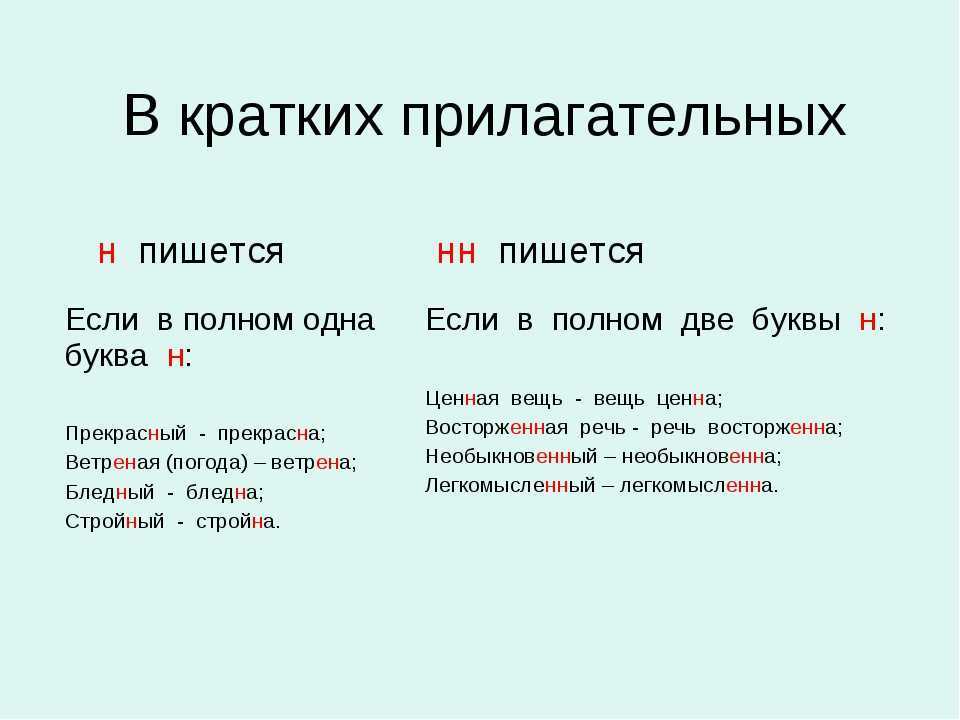 В кратких прилагательных

н пишется

Если в полном одна буква н:

Прекрасный - прекрасна;
Ветреная (погода) – ветрена;
Бледный - бледна;
Стройный - стройна.

нн пишется

Если в полном две буквы н:

Ценная вещь - вещь ценна;
Восторженная речь - речь восторженна;
Необыкновенный – необыкновенна;
Легкомысленный – легкомысленна.